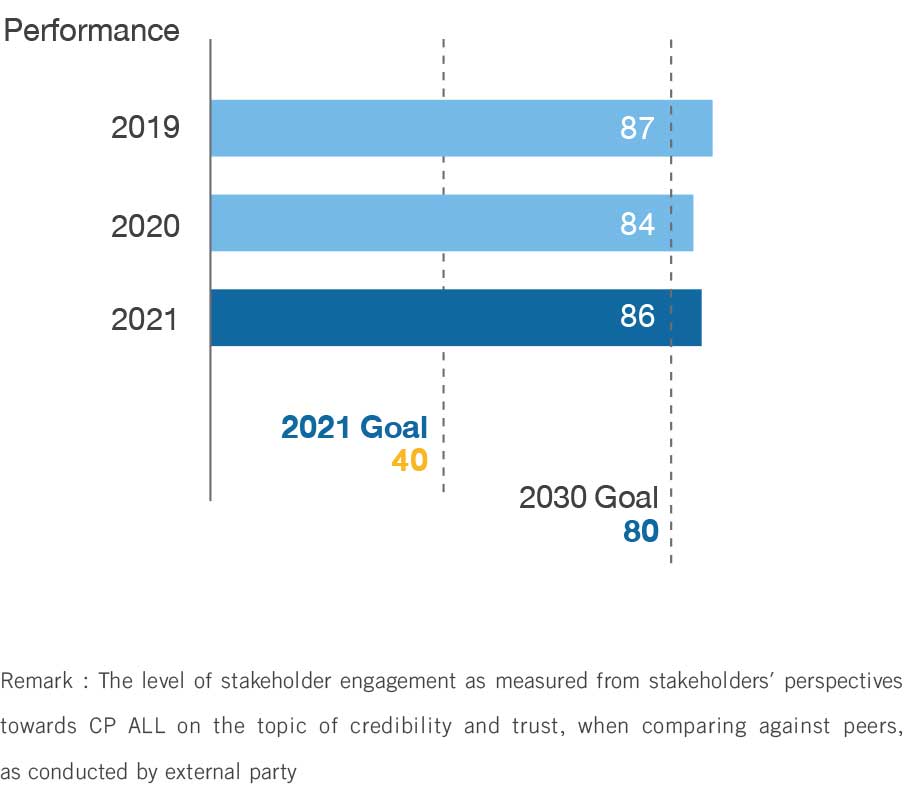 Performance

2019
87

2020
84

2021
86

2021 Goal
40

2030 Goal
80

Remark : The level of stakeholder engagement as measured from stakeholders' perspectives towards CP ALL on the topic of credibility and trust, when comparing against peers, as conducted by external party